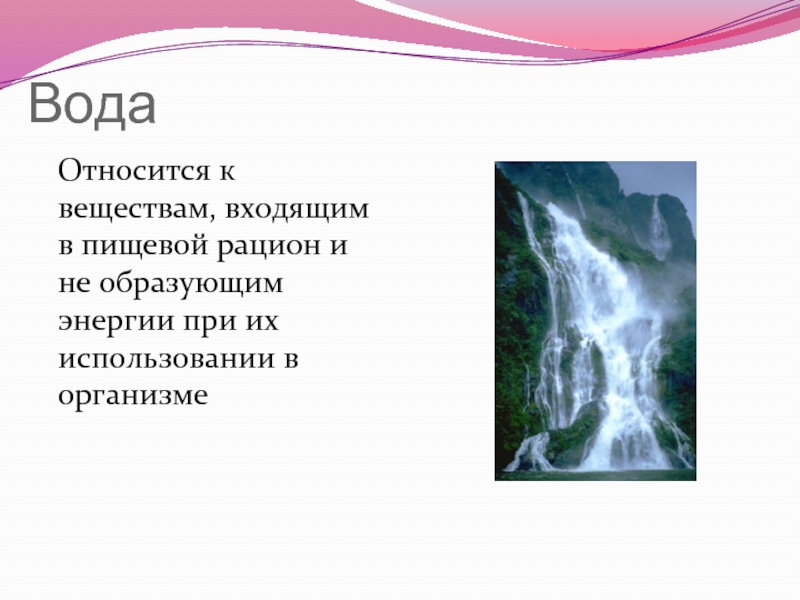 Вода

Относится к веществам, входящим в пищевой рацион и не образующим энергии при их использовании в организме